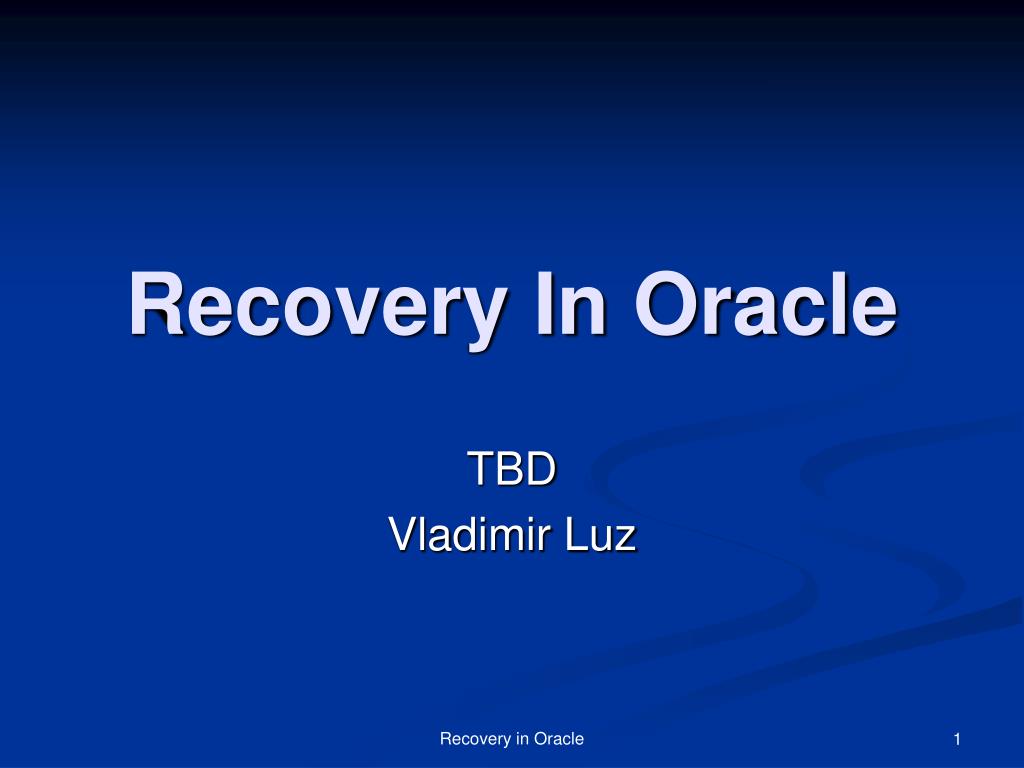 Recovery In Oracle

TBD
Vladimir Luz

Recovery in Oracle

1